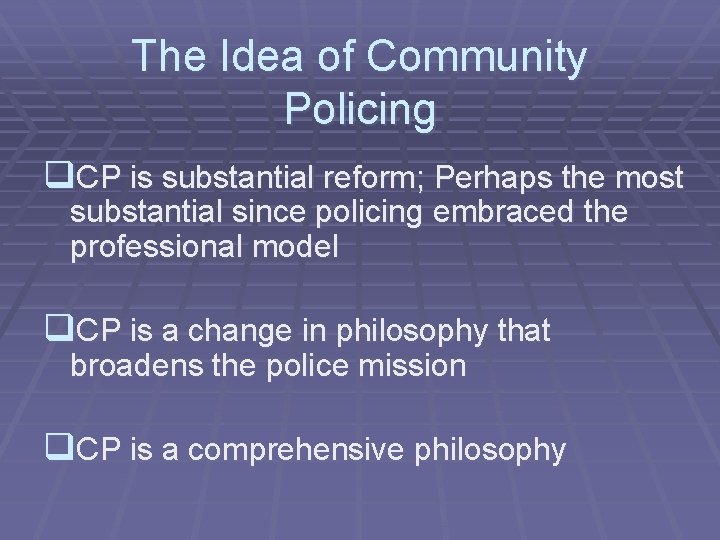 The Idea of Community Policing

❑CP is substantial reform; Perhaps the most substantial since policing embraced the professional model

❑CP is a change in philosophy that broadens the police mission

❑CP is a comprehensive philosophy